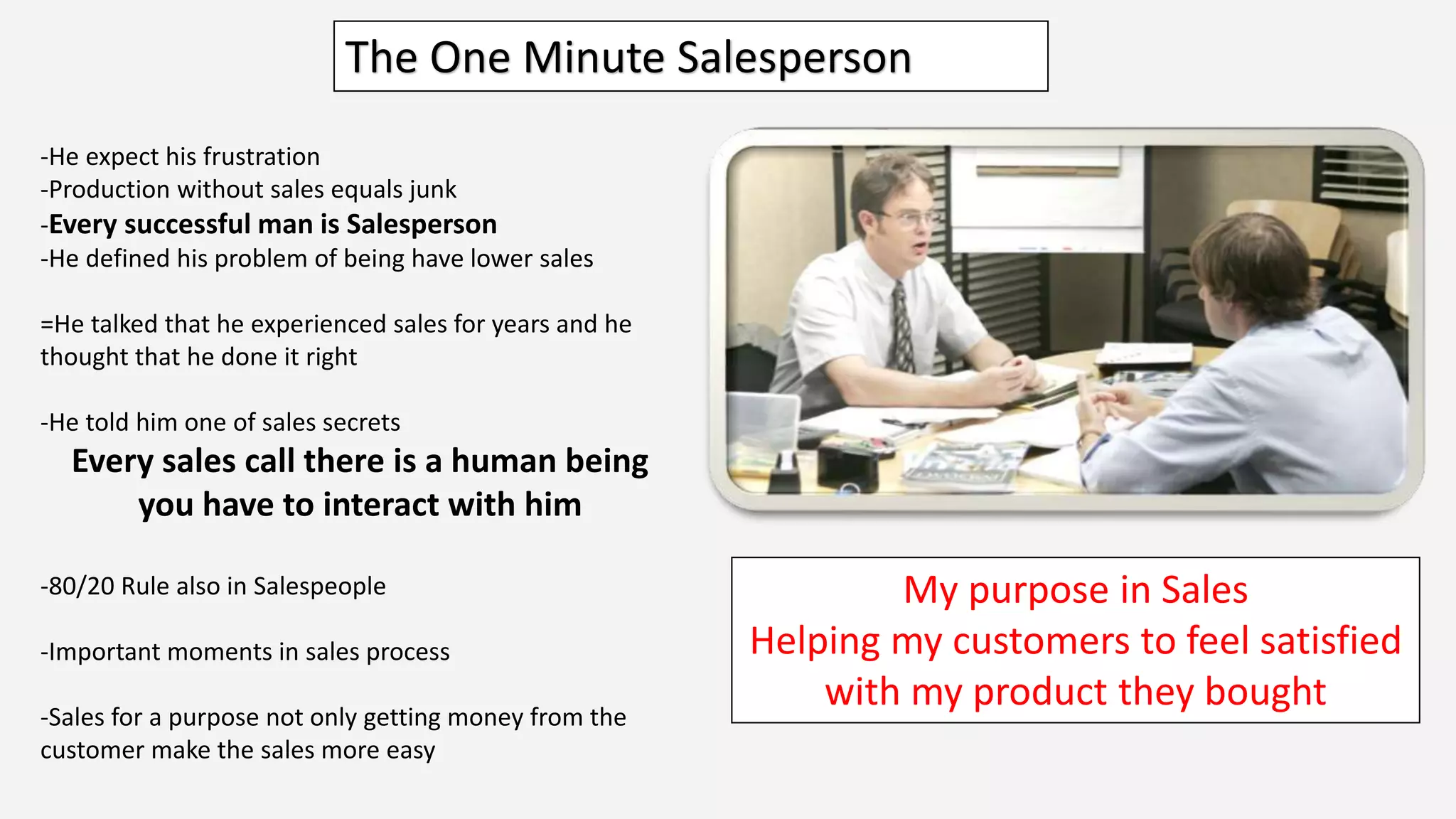 The One Minute Salesperson

-He expect his frustration
-Production without sales equals junk
-Every successful man is Salesperson
-He defined his problem of being have lower sales

=He talked that he experienced sales for years and he thought that he done it right

-He told him one of sales secrets
Every sales call there is a human being you have to interact with him

-80/20 Rule also in Salespeople

-Important moments in sales process

-Sales for a purpose not only getting money from the customer make the sales more easy

My purpose in Sales
Helping my customers to feel satisfied with my product they bought